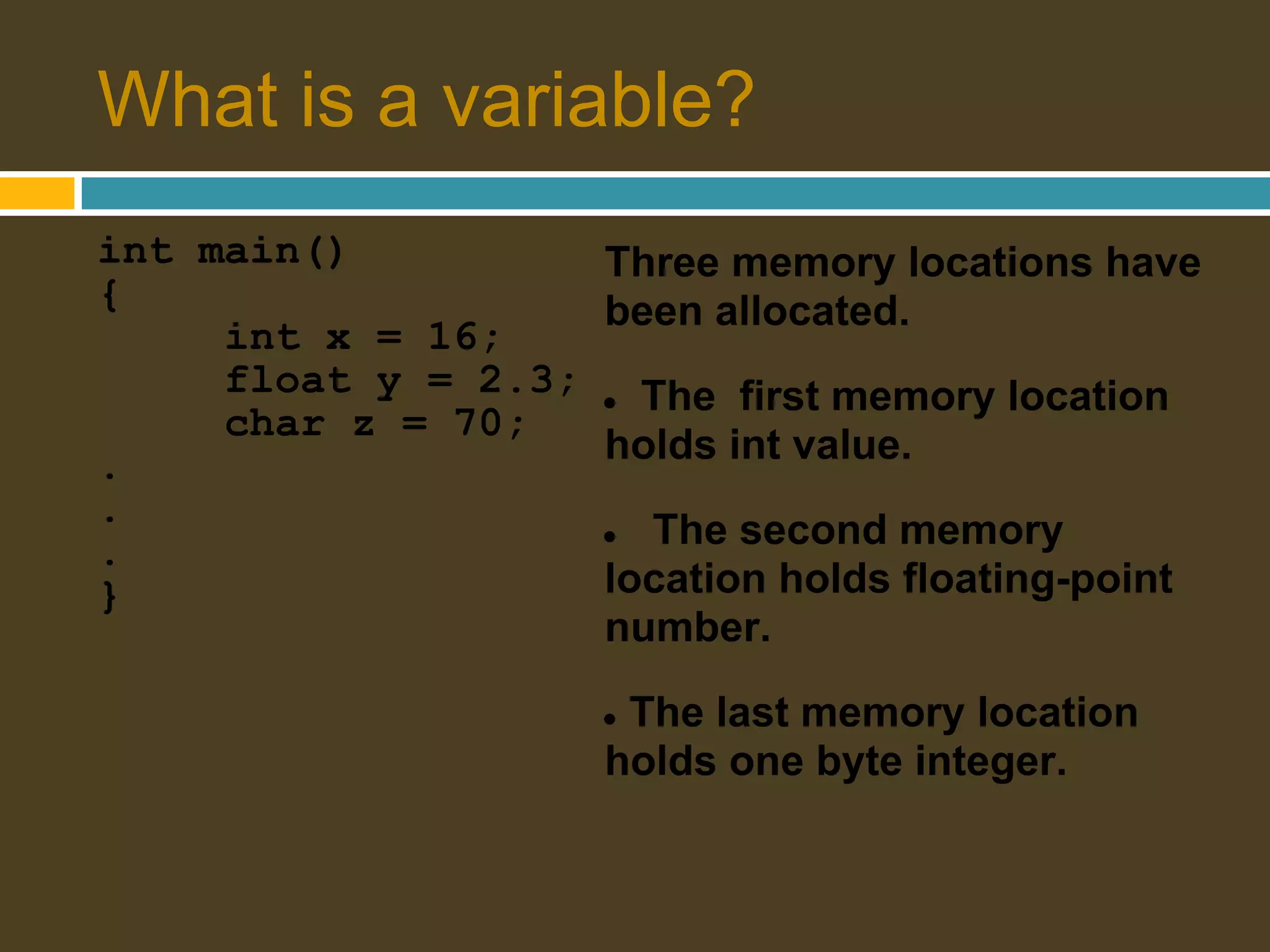 What is a variable?

int main()
{
	int x = 16;
	float y = 2.3;
	char z = 70;
.
.
.
}

Three memory locations have been allocated.

• The first memory location holds int value.

• The second memory location holds floating-point number.

• The last memory location holds one byte integer.